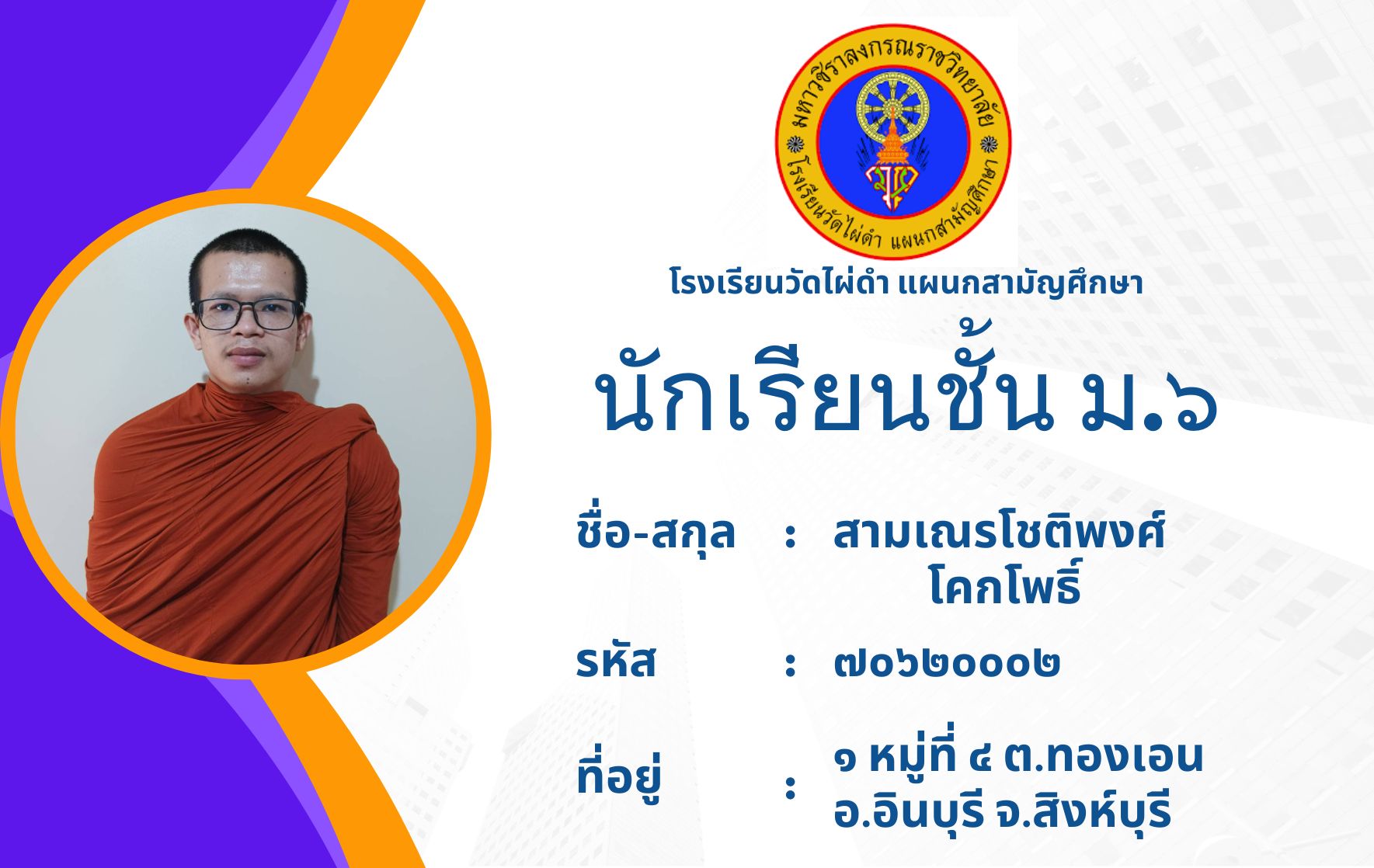 มหาวชิราลงกรณราชวิทยาลัย
โรงเรียนวัดไผ่ดำ แผนกสามัญศึกษา

โรงเรียนวัดไผ่ดำ แผนกสามัญศึกษา

นักเรียนชั้น ม.๖

ชื่อ-สกุล : สามเณรโชติพงศ์ โคกโพธิ์

รหัส : ๗๐๖๒๐๐๐๒

ที่อยู่ : ๑ หมู่ที่ ๔ ต.ทองเอน อ.อินบุรี จ.สิงห์บุรี